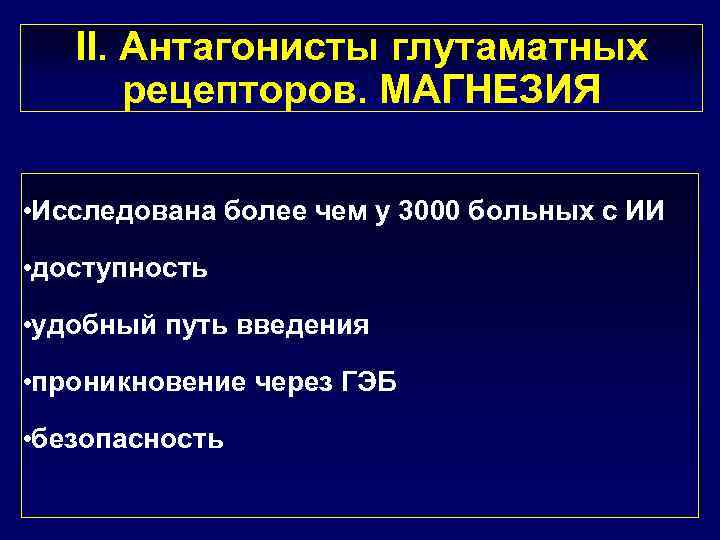 II. Антагонисты глутаматных рецепторов. МАГНЕЗИЯ

•Исследована более чем у 3000 больных с ИИ

•доступность

•удобный путь введения

•проникновение через ГЭБ

•безопасность